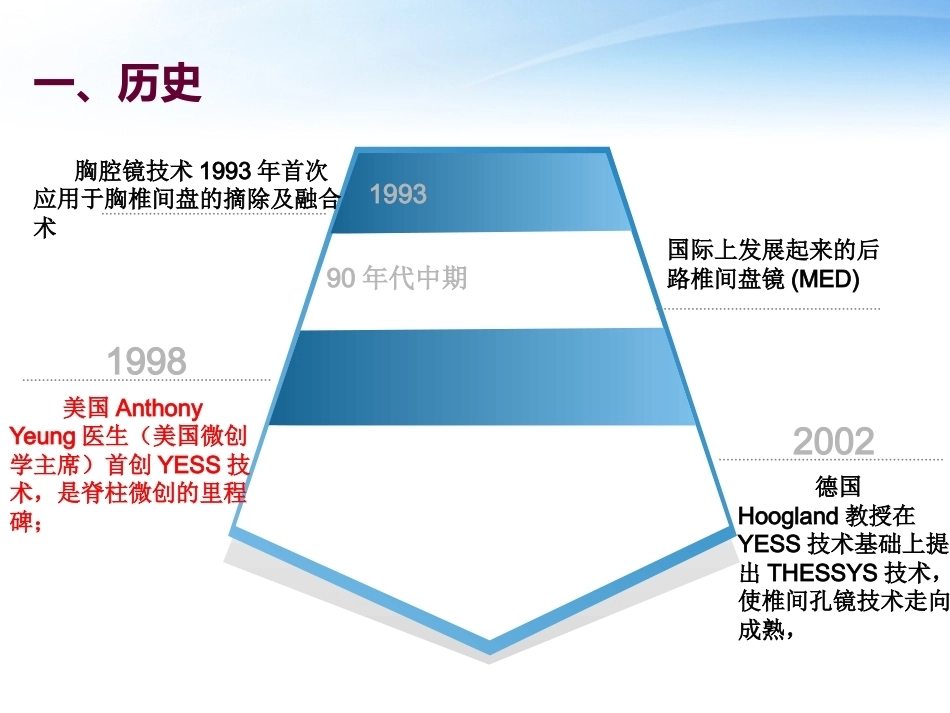 一、历史

胸腔镜技术 1993 年首次应用于胸椎间盘的摘除及融合术

1993

90 年代中期

国际上发展起来的后路椎间盘镜 (MED)

1998

美国 Anthony Yeung 医生（美国微创学主席）首创 YESS 技术，是脊柱微创的里程碑；

2002

德国 Hoogland 教授在 YESS 技术基础上提出 THESSYS 技术，使椎间孔镜技术走向成熟，